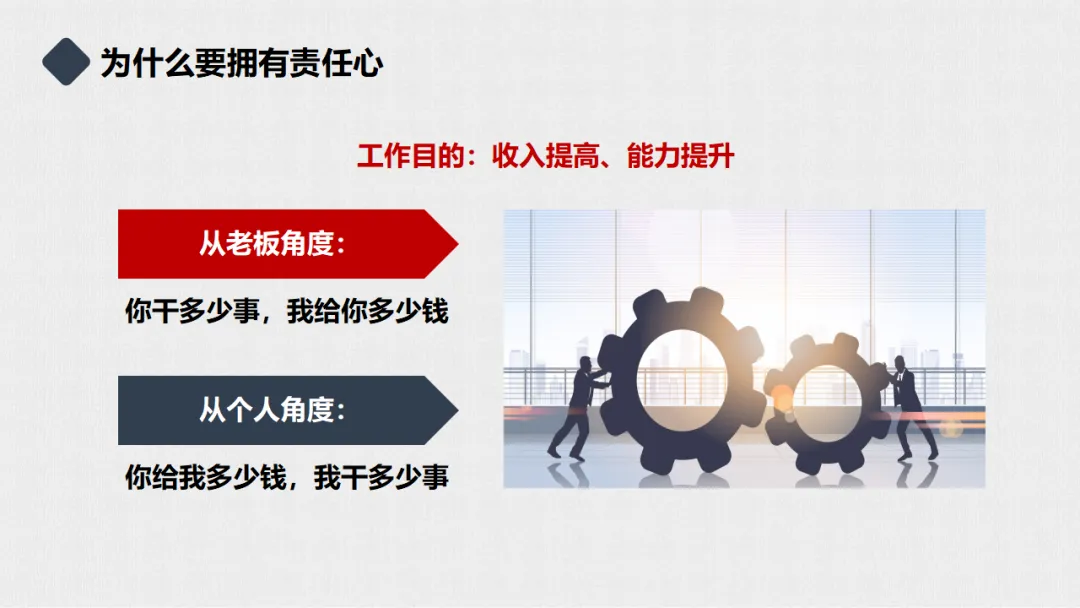 为什么要拥有责任心

工作目的：收入提高、能力提升

从老板角度：

你干多少事，我给你多少钱

从个人角度：

你给我多少钱，我干多少事